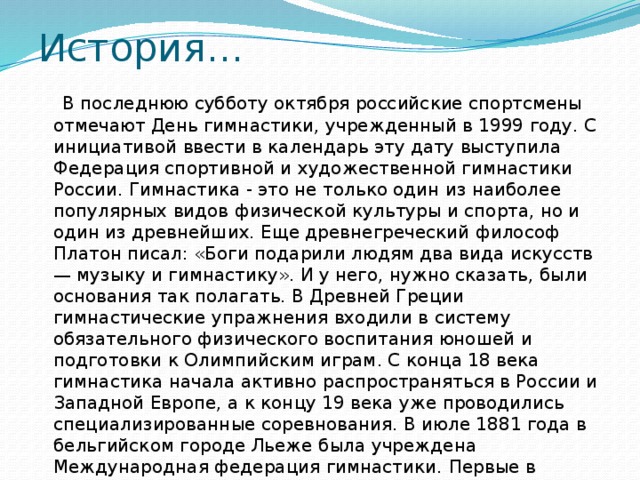 История…

В последнюю субботу октября российские спортсмены отмечают День гимнастики, учрежденный в 1999 году. С инициативой ввести в календарь эту дату выступила Федерация спортивной и художественной гимнастики России. Гимнастика - это не только один из наиболее популярных видов физической культуры и спорта, но и один из древнейших. Еще древнегреческий философ Платон писал: «Боги подарили людям два вида искусств — музыку и гимнастику». И у него, нужно сказать, были основания так полагать. В Древней Греции гимнастические упражнения входили в систему обязательного физического воспитания юношей и подготовки к Олимпийским играм. С конца 18 века гимнастика начала активно распространяться в России и Западной Европе, а к концу 19 века уже проводились специализированные соревнования. В июле 1881 года в бельгийском городе Льеже была учреждена Международная федерация гимнастики. Первые в